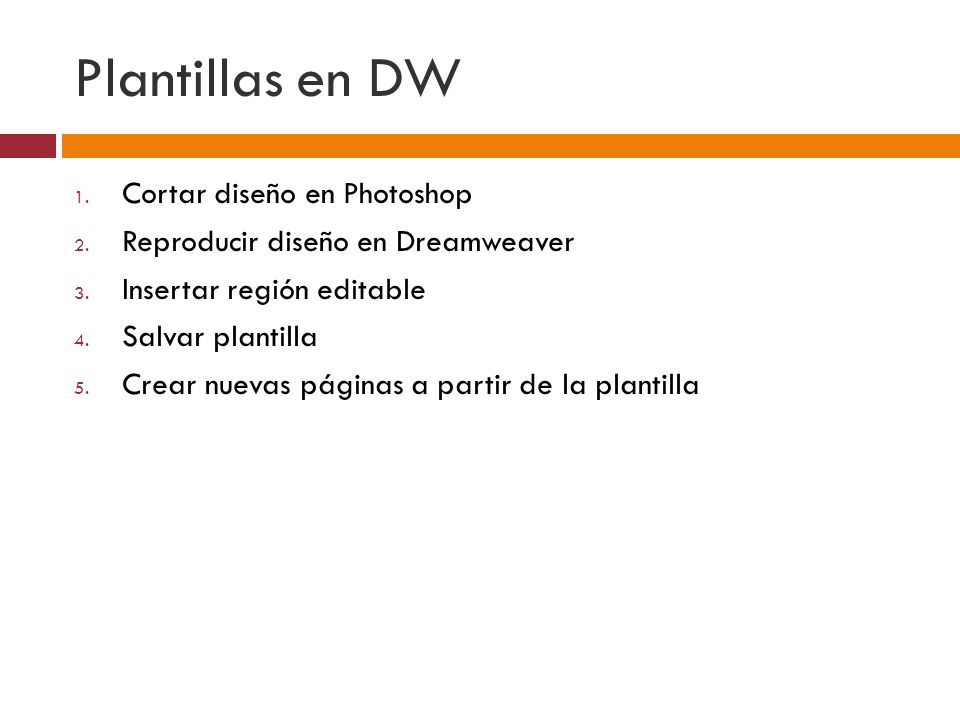 Plantillas en DW

1. Cortar diseño en Photoshop
2. Reproducir diseño en Dreamweaver
3. Insertar región editable
4. Salvar plantilla
5. Crear nuevas páginas a partir de la plantilla